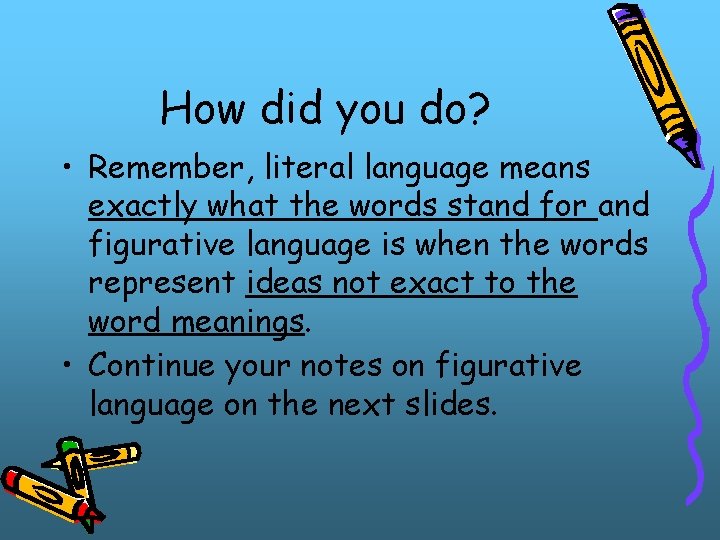 How did you do?

• Remember, literal language means exactly what the words stand for and figurative language is when the words represent ideas not exact to the word meanings.

• Continue your notes on figurative language on the next slides.